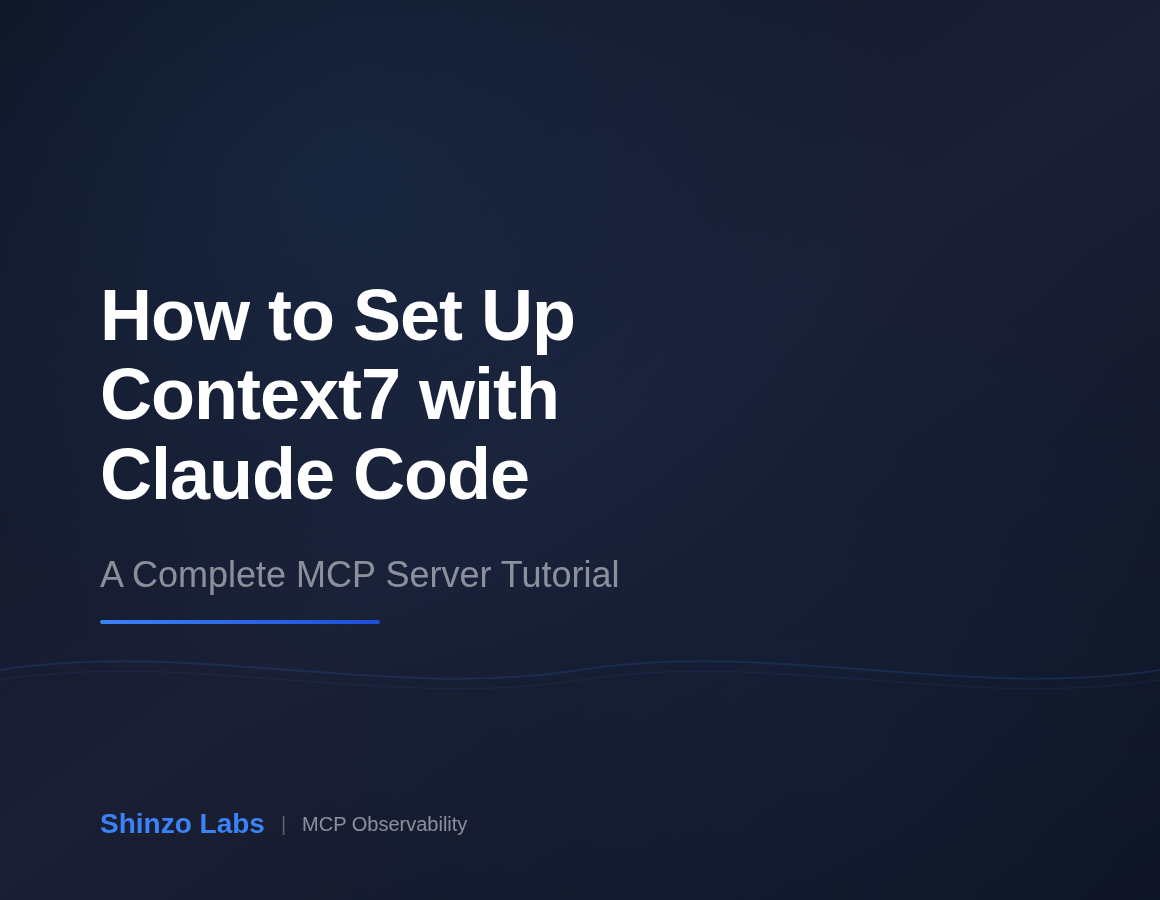 How to Set Up Context7 with Claude Code

A Complete MCP Server Tutorial

Shinzo Labs | MCP Observability